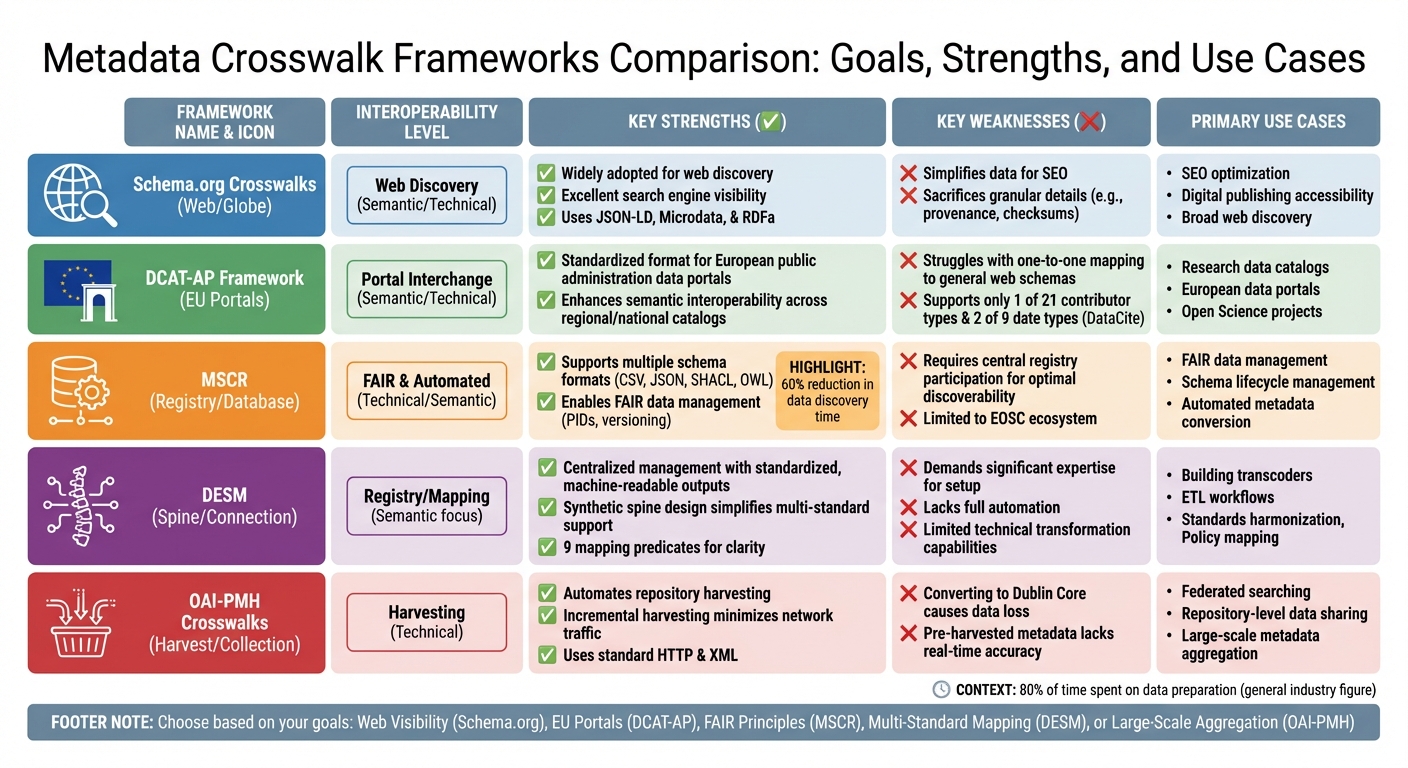 Metadata Crosswalk Frameworks Comparison: Goals, Strengths, and Use Cases

| FRAMEWORK NAME & ICON | INTEROPERABILITY LEVEL | KEY STRENGTHS (✅) | KEY WEAKNESSES (❌) | PRIMARY USE CASES |
|---|---|---|---|---|
| Schema.org Crosswalks (Web/Globe) | Web Discovery (Semantic/Technical) | ✅ Widely adopted for web discovery ✅ Excellent search engine visibility ✅ Uses JSON-LD, Microdata, & RDFa | ❌ Simplifies data for SEO ❌ Sacrifices granular details (e.g., provenance, checksums) | • SEO optimization • Digital publishing accessibility • Broad web discovery |
| DCAT-AP Framework (EU Portals) | Portal Interchange (Semantic/Technical) | ✅ Standardized format for European public administration data portals ✅ Enhances semantic interoperability across regional/national catalogs | ❌ Struggles with one-to-one mapping to general web schemas ❌ Supports only 1 of 21 contributor types & 2 of 9 date types (DataCite) | • Research data catalogs • European data portals • Open Science projects |
| MSCR (Registry/Database) | FAIR & Automated (Technical/Semantic) | ✅ Supports multiple schema formats (CSV, JSON, SHACL, OWL) ✅ Enables FAIR data management (PIDs, versioning) HIGHLIGHT: 60% reduction in data discovery time | ❌ Requires central registry participation for optimal discoverability ❌ Limited to EOSC ecosystem | • FAIR data management • Schema lifecycle management • Automated metadata conversion |
| DESM (Spine/Connection) | Registry/Mapping (Semantic focus) | ✅ Centralized management with standardized, machine-readable outputs ✅ Synthetic spine design simplifies multi-standard support ✅ 9 mapping predicates for clarity | ❌ Demands significant expertise for setup ❌ Lacks full automation ❌ Limited technical transformation capabilities | • Building transcoders • ETL workflows • Standards harmonization, Policy mapping |
| OAI-PMH Crosswalks (Harvest/Collection) | Harvesting (Technical) | ✅ Automates repository harvesting ✅ Incremental harvesting minimizes network traffic ✅ Uses standard HTTP & XML | ❌ Converting to Dublin Core causes data loss ❌ Pre-harvested metadata lacks real-time accuracy | • Federated searching • Repository-level data sharing • Large-scale metadata aggregation |

CONTEXT: 80% of time spent on data preparation (general industry figure)

FOOTER NOTE: Choose based on your goals: Web Visibility (Schema.org), EU Portals (DCAT-AP), FAIR Principles (MSCR), Multi-Standard Mapping (DESM), or Large-Scale Aggregation (OAI-PMH)